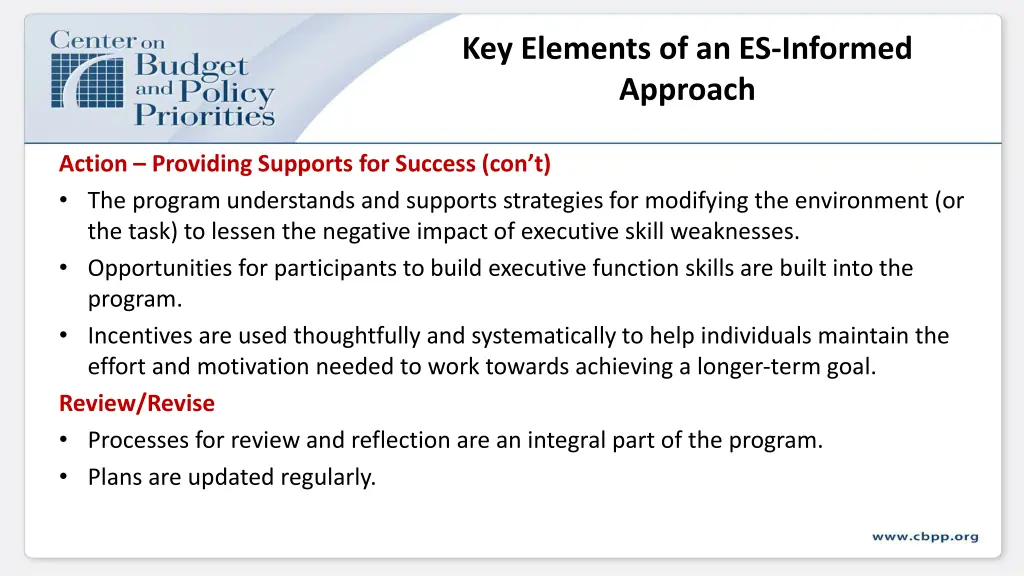 Center on Budget and Policy Priorities

Key Elements of an ES-Informed Approach

Action – Providing Supports for Success (con't)
• The program understands and supports strategies for modifying the environment (or the task) to lessen the negative impact of executive skill weaknesses.
• Opportunities for participants to build executive function skills are built into the program.
• Incentives are used thoughtfully and systematically to help individuals maintain the effort and motivation needed to work towards achieving a longer-term goal.
Review/Revise
• Processes for review and reflection are an integral part of the program.
• Plans are updated regularly.

www.cbpp.org